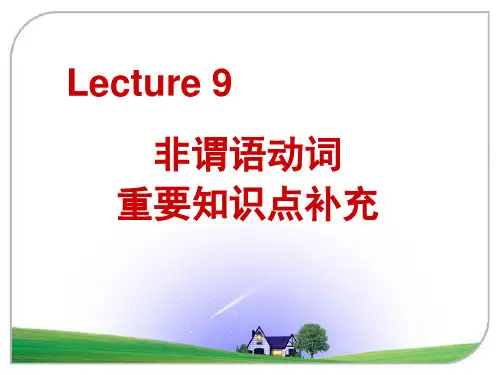 Lecture 9

非谓语动词
重要知识点补充